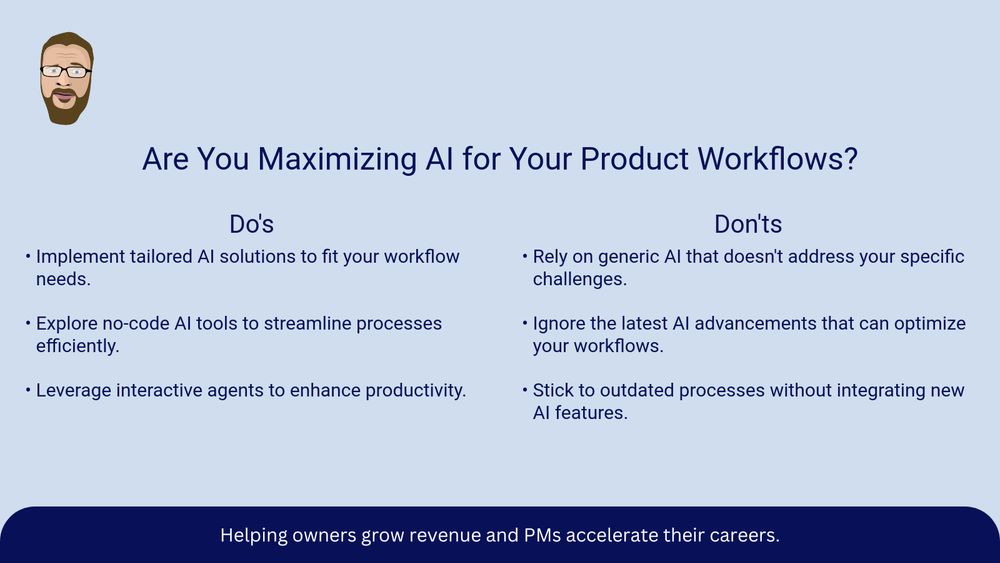 Are You Maximizing AI for Your Product Workflows?

Do's

• Implement tailored AI solutions to fit your workflow needs.

• Explore no-code AI tools to streamline processes efficiently.

• Leverage interactive agents to enhance productivity.

Don'ts

• Rely on generic AI that doesn't address your specific challenges.

• Ignore the latest AI advancements that can optimize your workflows.

• Stick to outdated processes without integrating new AI features.

Helping owners grow revenue and PMs accelerate their careers.